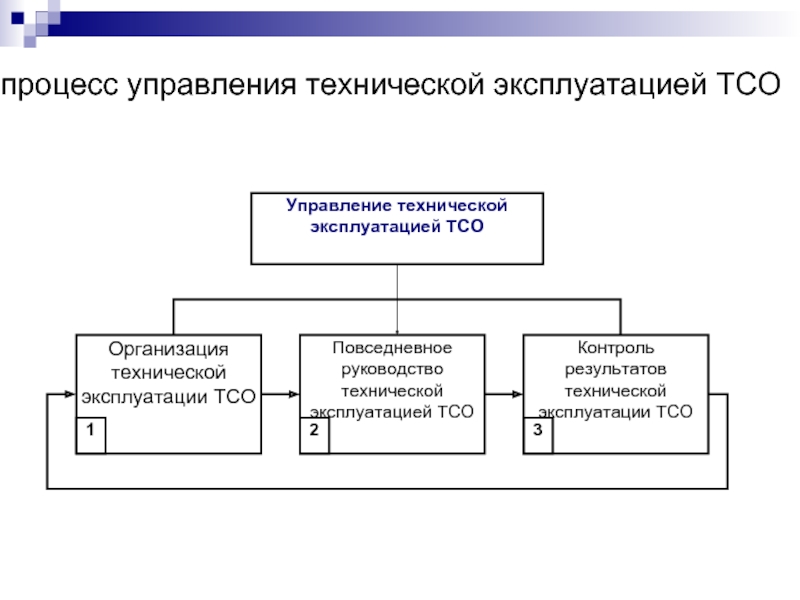 процесс управления технической эксплуатацией ТСО

Управление технической эксплуатацией ТСО

Организация технической эксплуатации ТСО

1

Повседневное руководство технической эксплуатацией ТСО

2

Контроль результатов технической эксплуатации ТСО

3